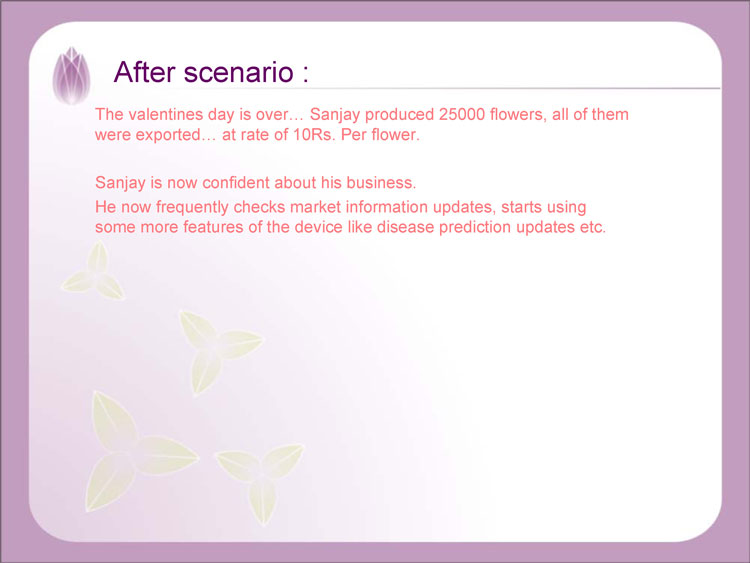 After scenario :

The valentines day is over… Sanjay produced 25000 flowers, all of them were exported… at rate of 10Rs. Per flower.

Sanjay is now confident about his business.

He now frequently checks market information updates, starts using some more features of the device like disease prediction updates etc.